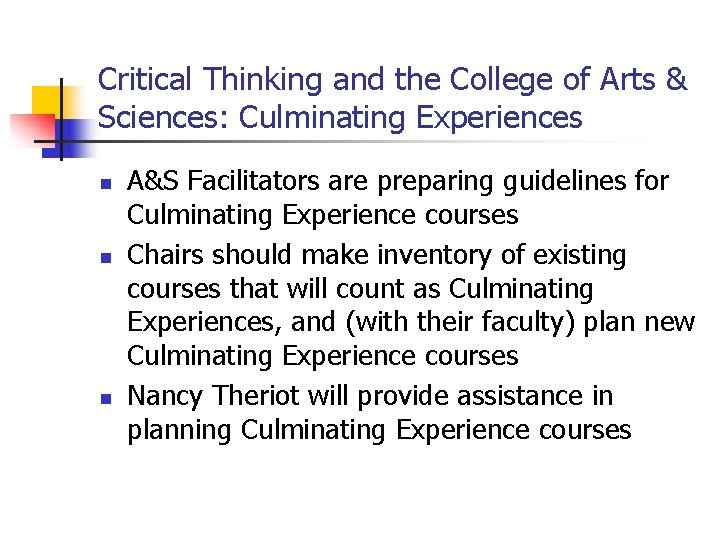 Critical Thinking and the College of Arts & Sciences: Culminating Experiences

- A&S Facilitators are preparing guidelines for Culminating Experience courses
- Chairs should make inventory of existing courses that will count as Culminating Experiences, and (with their faculty) plan new Culminating Experience courses
- Nancy Theriot will provide assistance in planning Culminating Experience courses